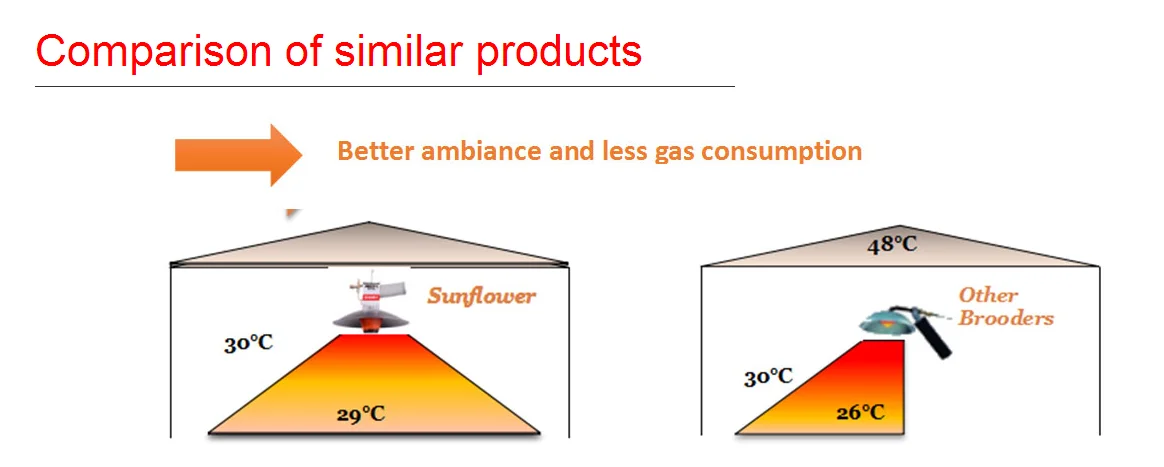 Comparison of similar products

Better ambiance and less gas consumption

Sunflower

30°C

29°C

48°C

Other Brooders

30°C

26°C